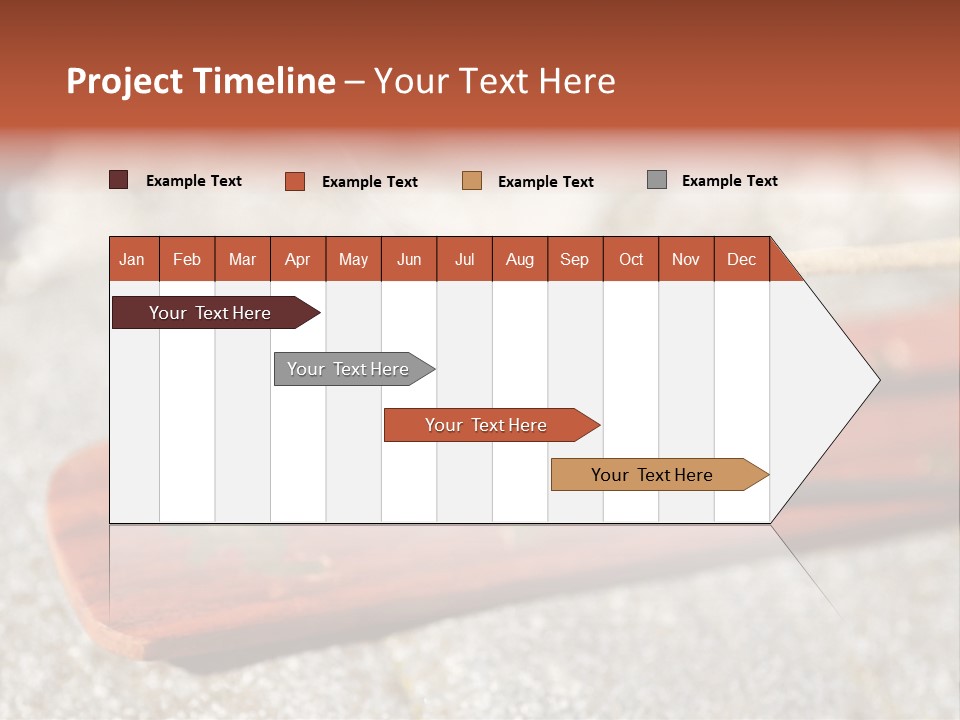 Project Timeline – Your Text Here

Example Text Example Text Example Text Example Text

| Jan | Feb | Mar | Apr | May | Jun | Jul | Aug | Sep | Oct | Nov | Dec |
|---|---|---|---|---|---|---|---|---|---|---|---|

Your Text Here

Your Text Here

Your Text Here

Your Text Here